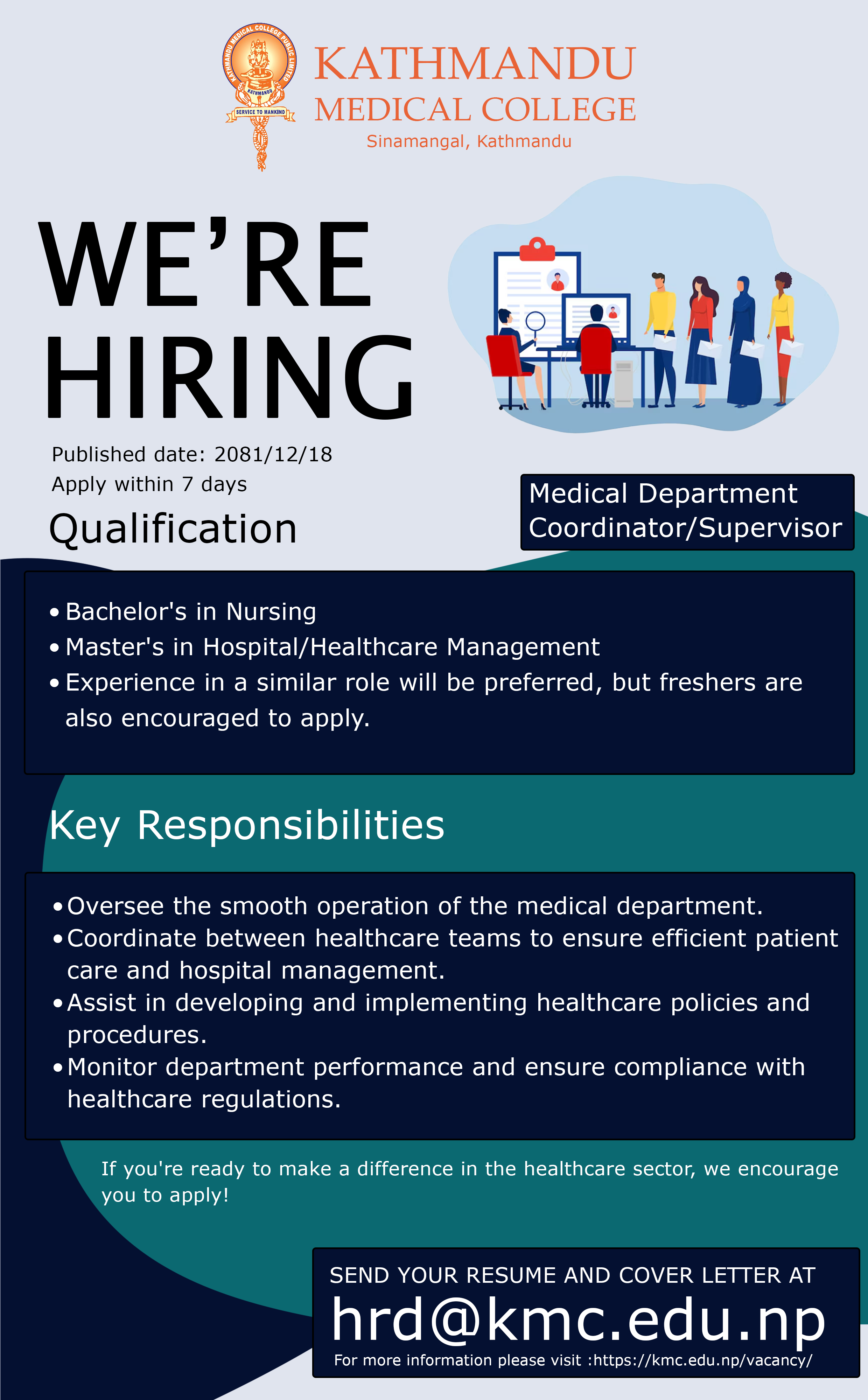 KATHMANDU MEDICAL COLLEGE PUBLIC LIMITED
KATHMANDU
SERVICE TO MANKIND

KATHMANDU
MEDICAL COLLEGE
Sinamangal, Kathmandu

WE'RE HIRING

Published date: 2081/12/18
Apply within 7 days

Medical Department Coordinator/Supervisor

Qualification

• Bachelor's in Nursing
• Master's in Hospital/Healthcare Management
• Experience in a similar role will be preferred, but freshers are also encouraged to apply.

Key Responsibilities

• Oversee the smooth operation of the medical department.
• Coordinate between healthcare teams to ensure efficient patient care and hospital management.
• Assist in developing and implementing healthcare policies and procedures.
• Monitor department performance and ensure compliance with healthcare regulations.

If you're ready to make a difference in the healthcare sector, we encourage you to apply!

SEND YOUR RESUME AND COVER LETTER AT
hrd@kmc.edu.np
For more information please visit :https://kmc.edu.np/vacancy/